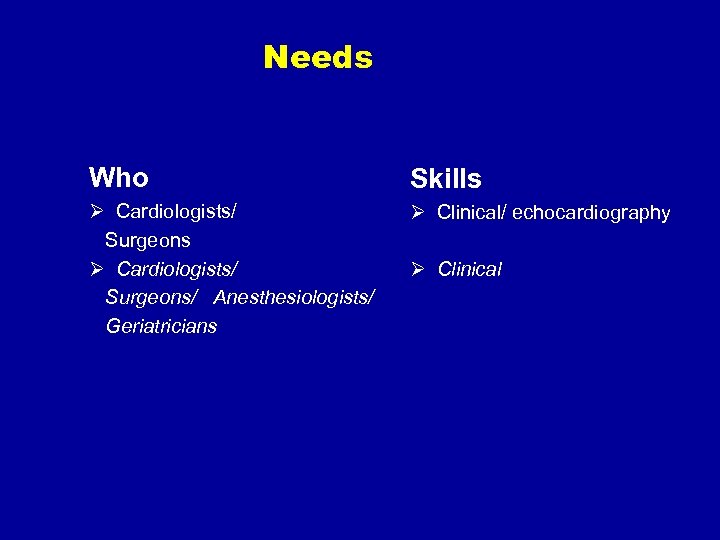 Needs

Who

➢ Cardiologists/ Surgeons

➢ Cardiologists/ Surgeons/ Anesthesiologists/ Geriatricians

Skills

➢ Clinical/ echocardiography

➢ Clinical